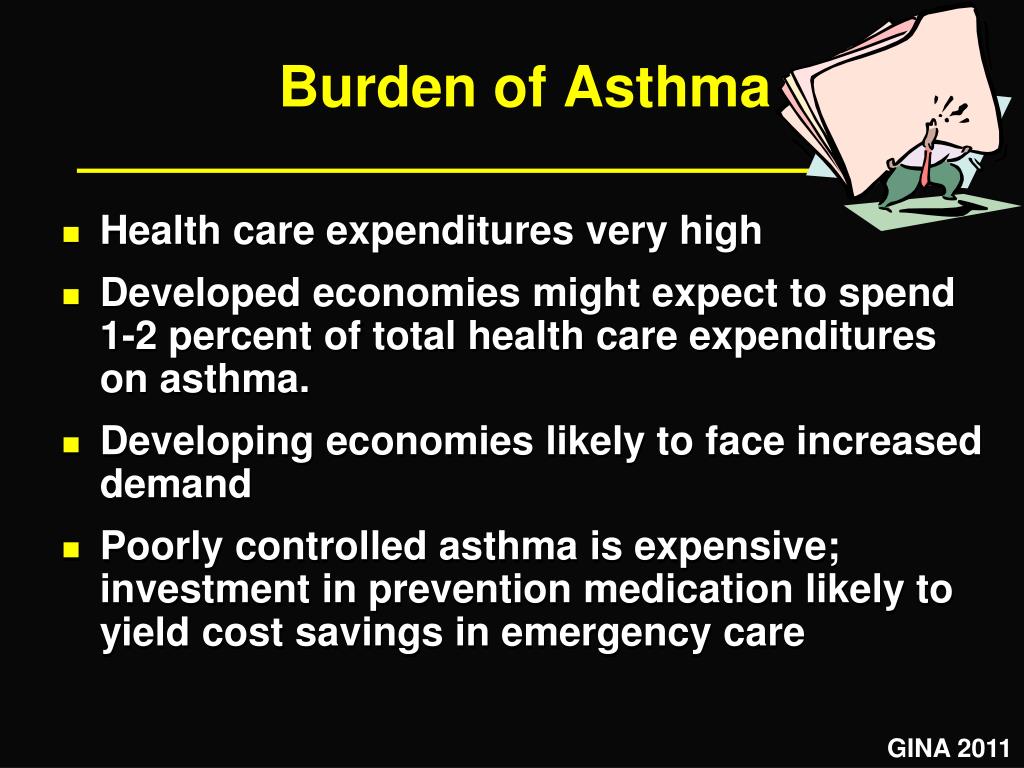 Burden of Asthma

- Health care expenditures very high
- Developed economies might expect to spend 1-2 percent of total health care expenditures on asthma.
- Developing economies likely to face increased demand
- Poorly controlled asthma is expensive; investment in prevention medication likely to yield cost savings in emergency care

GINA 2011